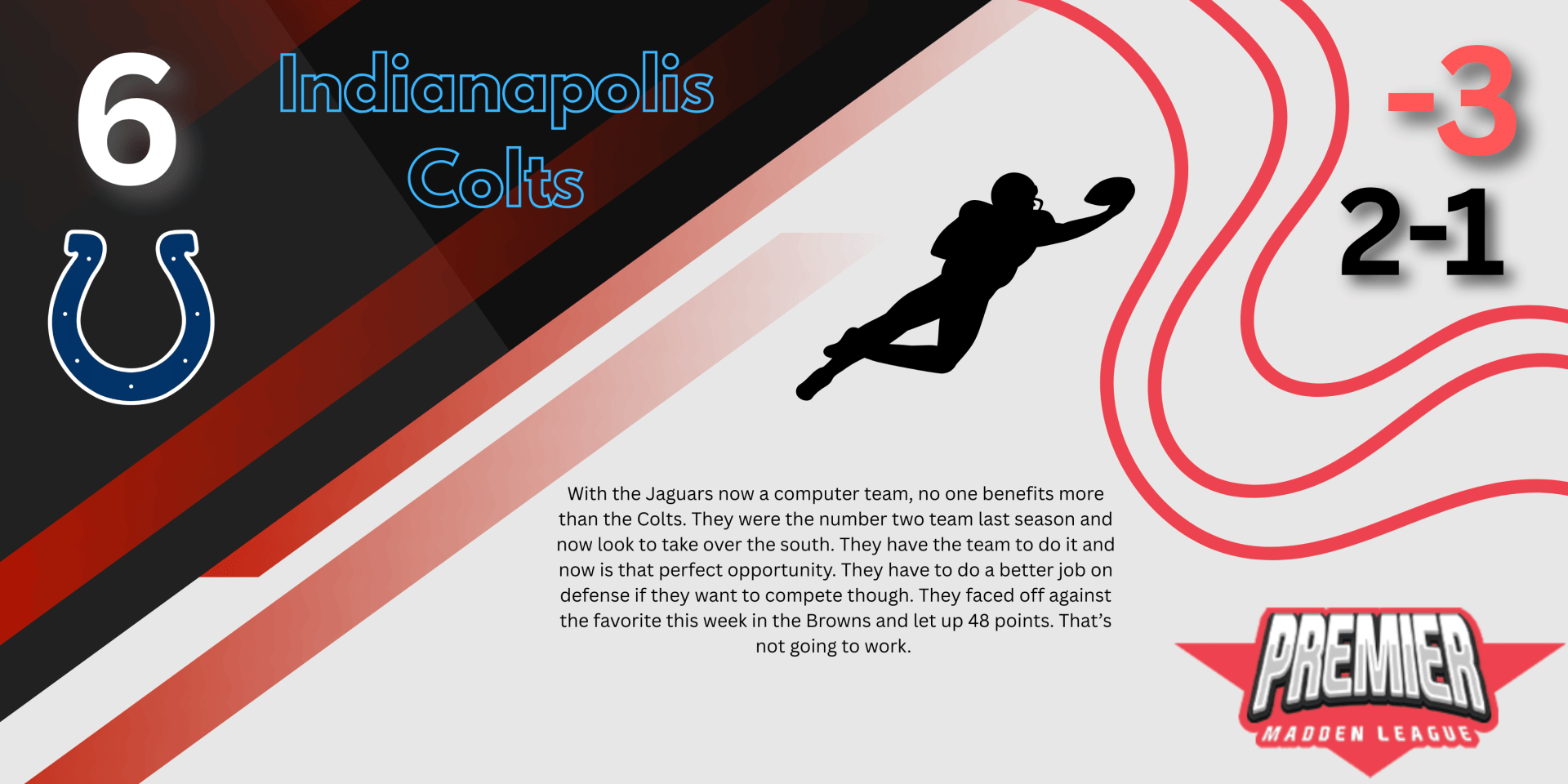 6

Indianapolis Colts

-3

2-1

With the Jaguars now a computer team, no one benefits more than the Colts. They were the number two team last season and now look to take over the south. They have the team to do it and now is that perfect opportunity. They have to do a better job on defense if they want to compete though. They faced off against the favorite this week in the Browns and let up 48 points. That's not going to work.

PREMIER
MADDEN LEAGUE